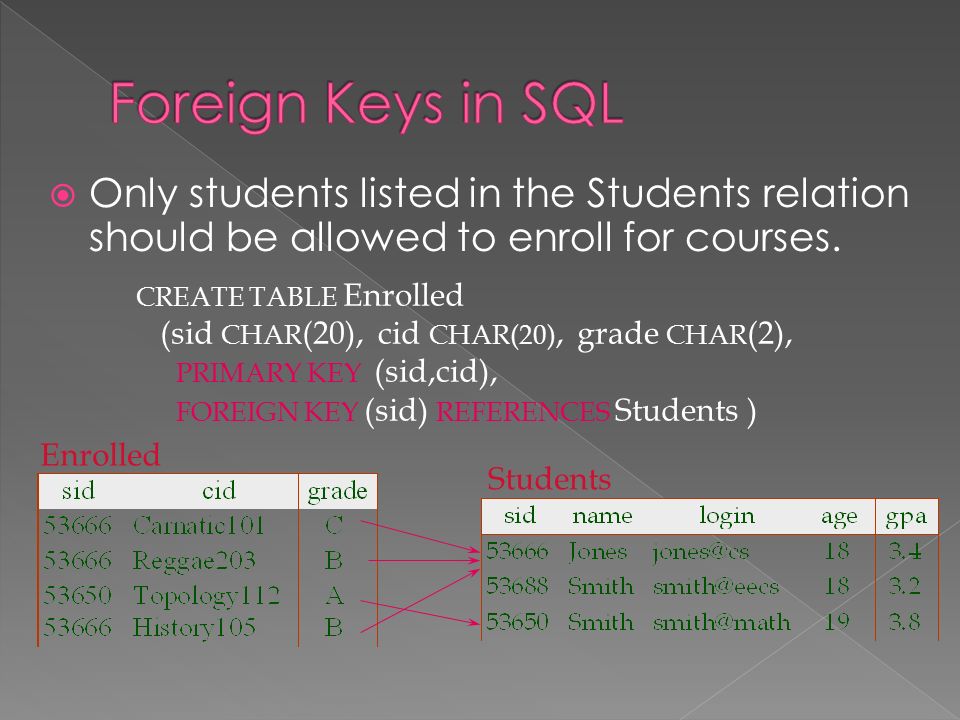 Foreign Keys in SQL

Only students listed in the Students relation should be allowed to enroll for courses.

CREATE TABLE Enrolled
(sid CHAR(20), cid CHAR(20), grade CHAR(2),
PRIMARY KEY (sid,cid),
FOREIGN KEY (sid) REFERENCES Students )

Enrolled

| sid | cid | grade |
|---|---|---|
| 53666 | Carnatic101 | C |
| 53666 | Reggae203 | B |
| 53650 | Topology112 | A |
| 53666 | History105 | B |

Students

| sid | name | login | age | gpa |
|---|---|---|---|---|
| 53666 | Jones | jones@cs | 18 | 3.4 |
| 53688 | Smith | smith@eecs | 18 | 3.2 |
| 53650 | Smith | smith@math | 19 | 3.8 |